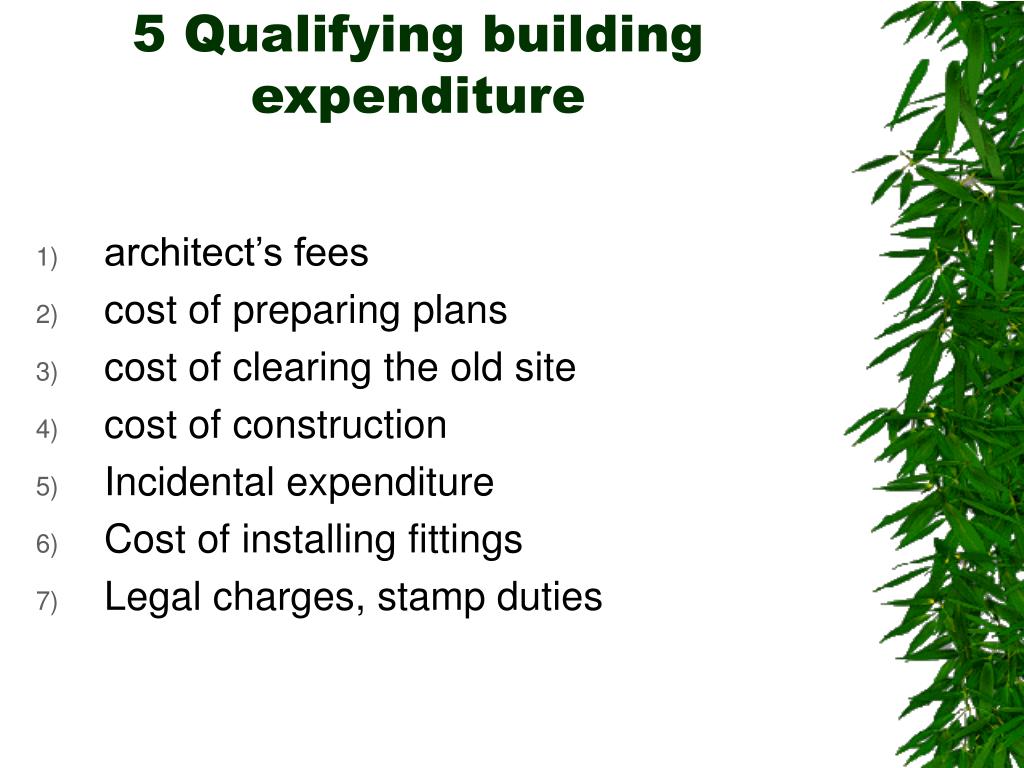 5 Qualifying building expenditure

1) architect’s fees
2) cost of preparing plans
3) cost of clearing the old site
4) cost of construction
5) Incidental expenditure
6) Cost of installing fittings
7) Legal charges, stamp duties